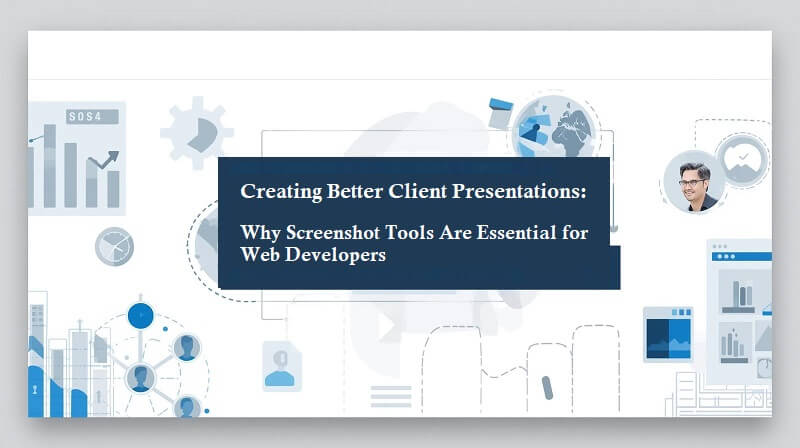 SOS4

Creating Better Client Presentations:

Why Screenshot Tools Are Essential for Web Developers